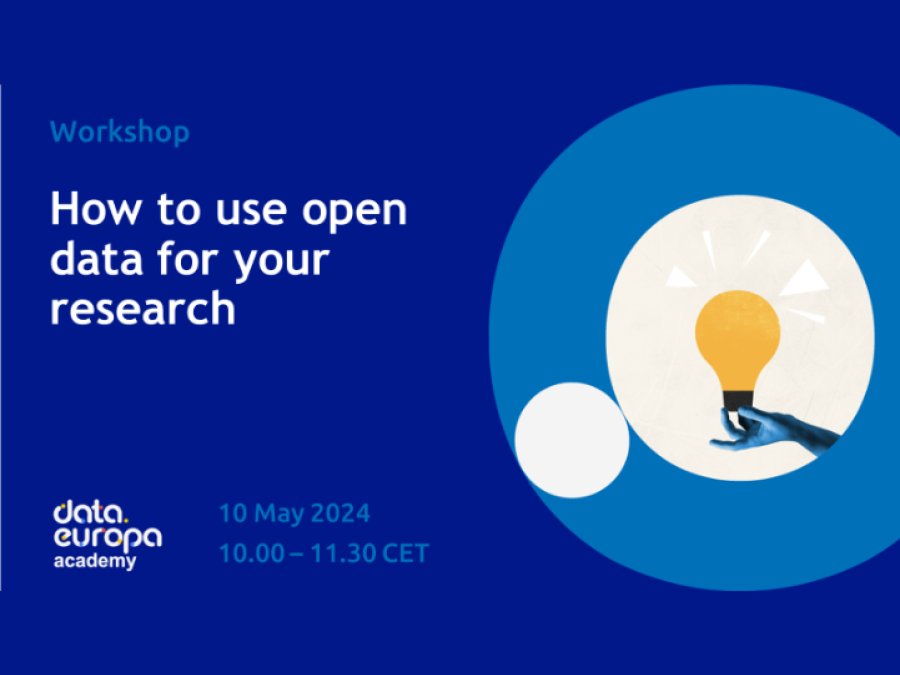 Workshop

How to use open data for your research

data. europa academy

10 May 2024
10.00 – 11.30 CET